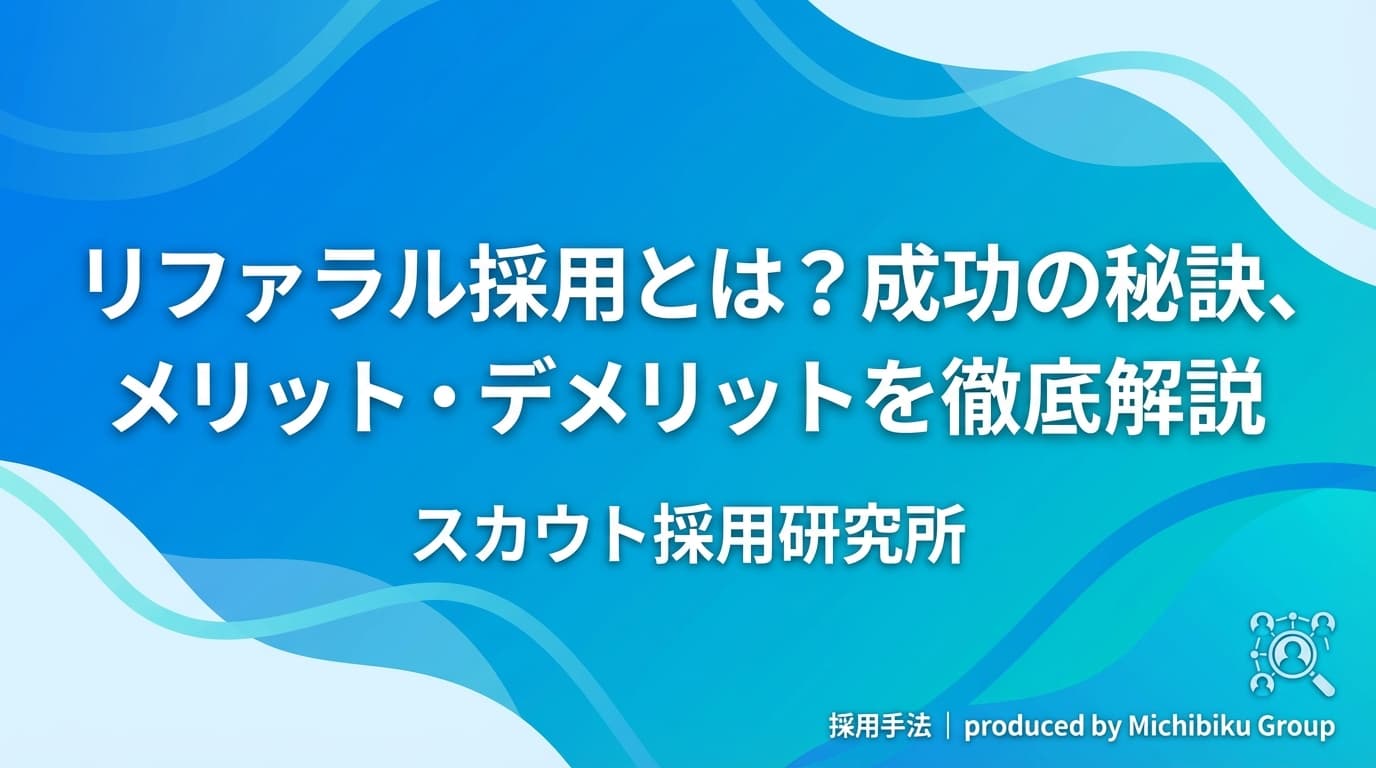 リファラル採用とは？成功の秘訣、メリット・デメリットを徹底解説

スカウト採用研究所

採用手法 ｜ produced by Michibiku Group